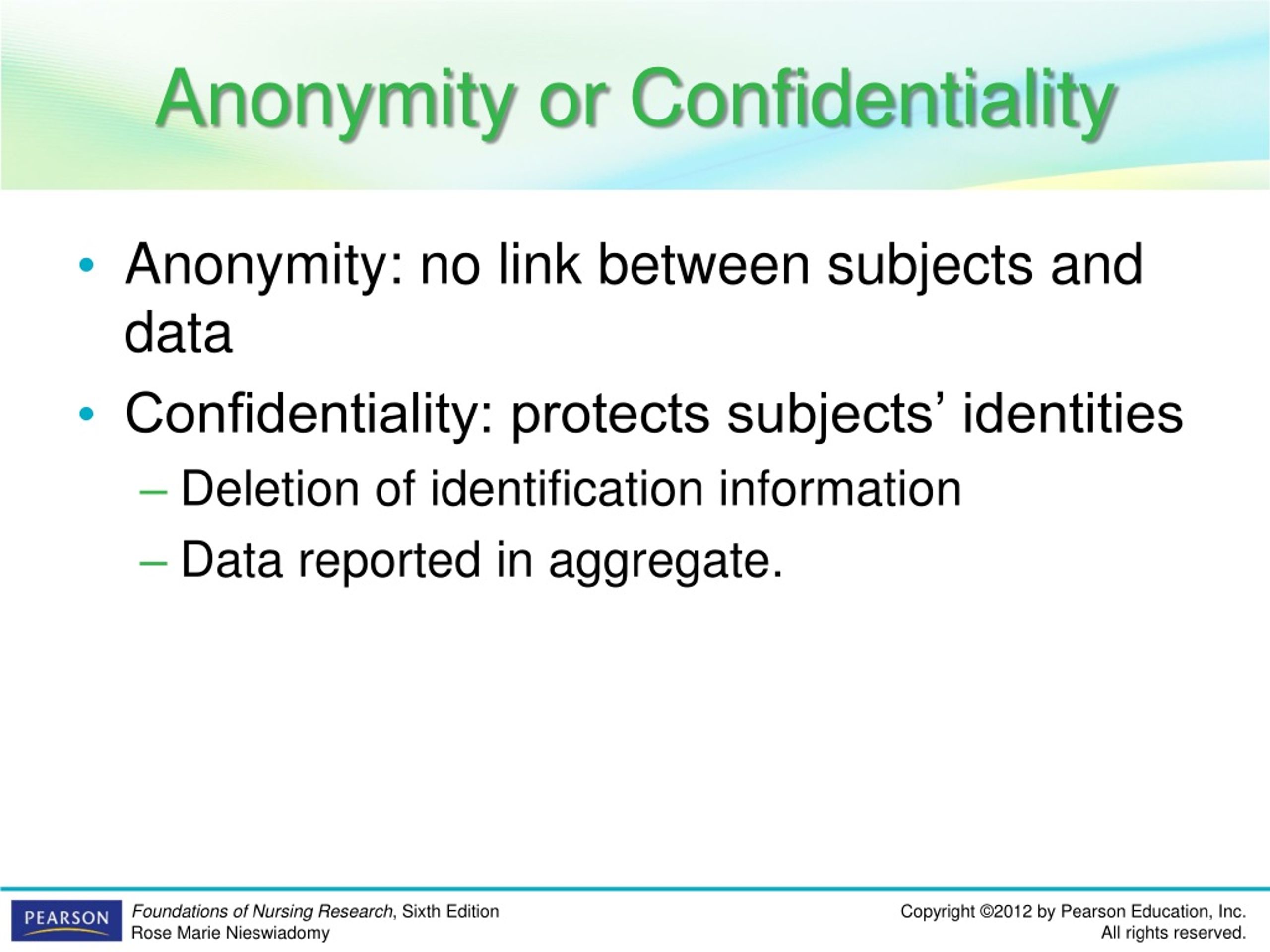 Anonymity or Confidentiality

• Anonymity: no link between subjects and data

• Confidentiality: protects subjects’ identities

– Deletion of identification information

– Data reported in aggregate.

PEARSON

Foundations of Nursing Research, Sixth Edition
Rose Marie Nieswiadomy

Copyright ©2012 by Pearson Education, Inc.
All rights reserved.